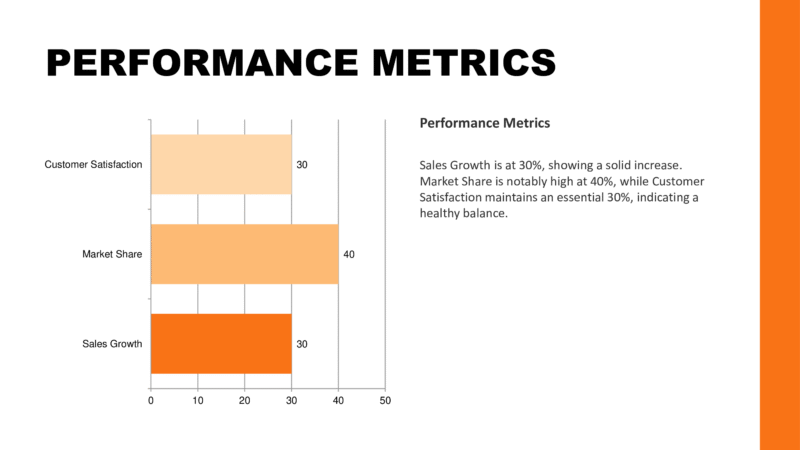 PERFORMANCE METRICS

Customer Satisfaction 30

Market Share 40

Sales Growth 30

0 10 20 30 40 50

Performance Metrics

Sales Growth is at 30%, showing a solid increase. Market Share is notably high at 40%, while Customer Satisfaction maintains an essential 30%, indicating a healthy balance.